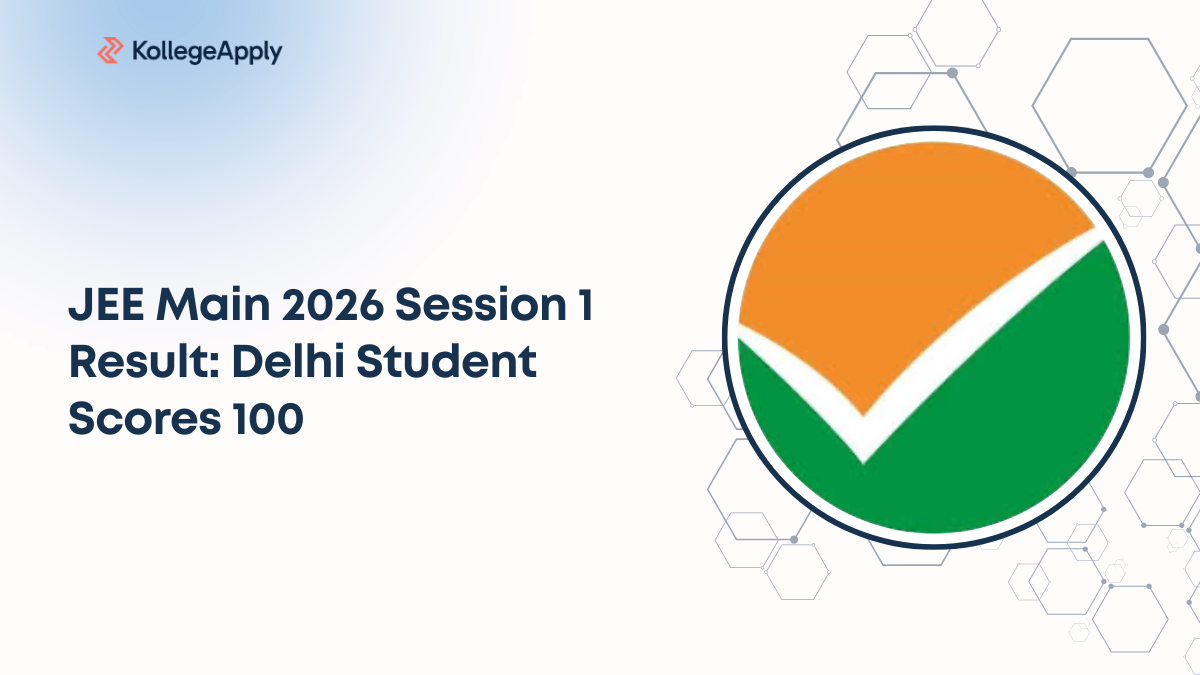 KollegeApply

JEE Main 2026 Session 1 Result: Delhi Student Scores 100